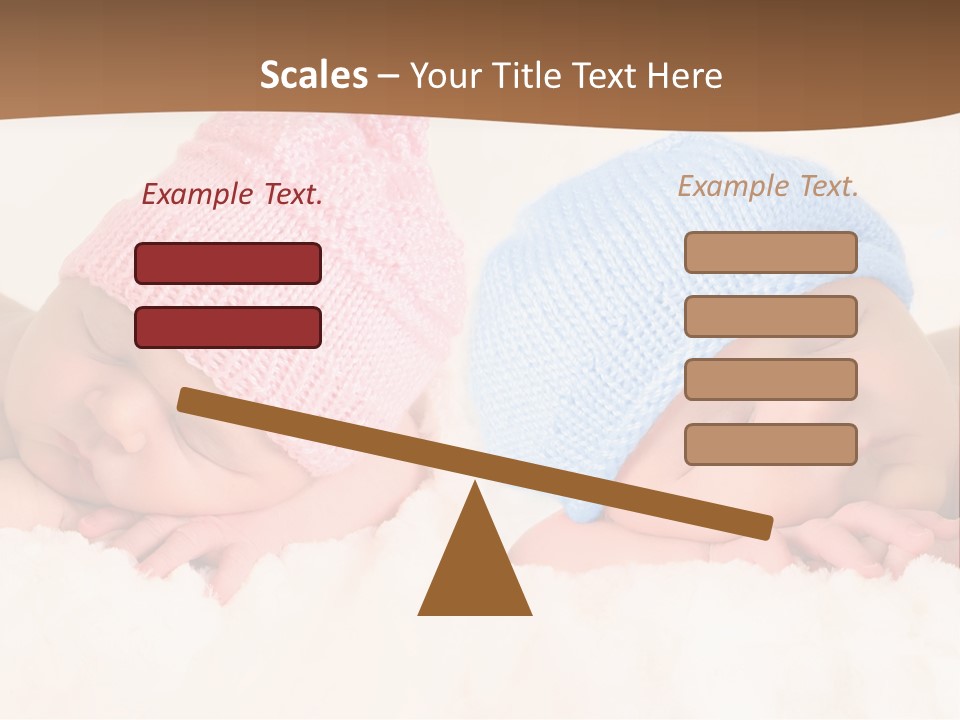 Scales – Your Title Text Here

Example Text.

Example Text.